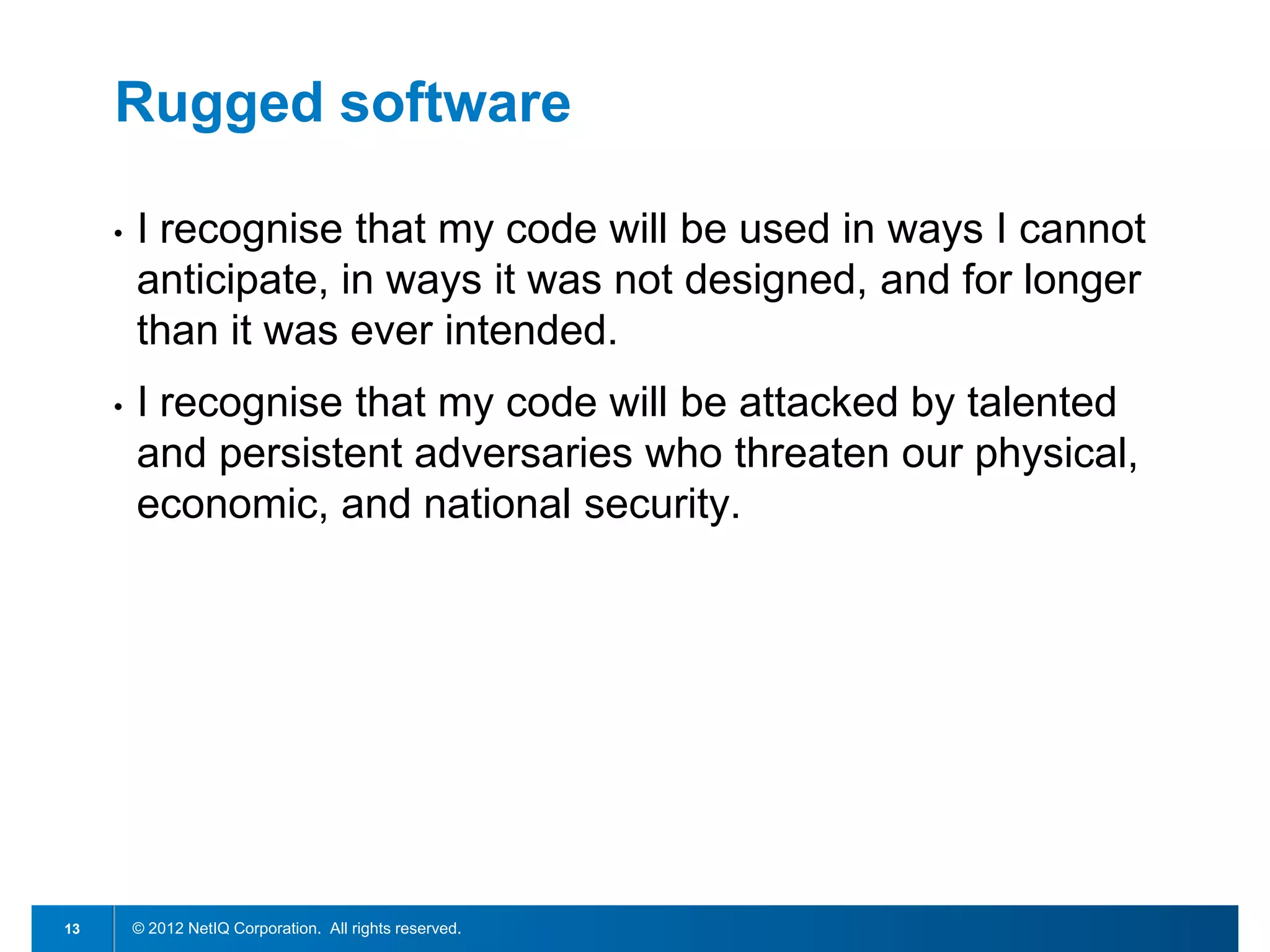 Rugged software

• I recognise that my code will be used in ways I cannot anticipate, in ways it was not designed, and for longer than it was ever intended.

• I recognise that my code will be attacked by talented and persistent adversaries who threaten our physical, economic, and national security.

13

© 2012 NetIQ Corporation. All rights reserved.